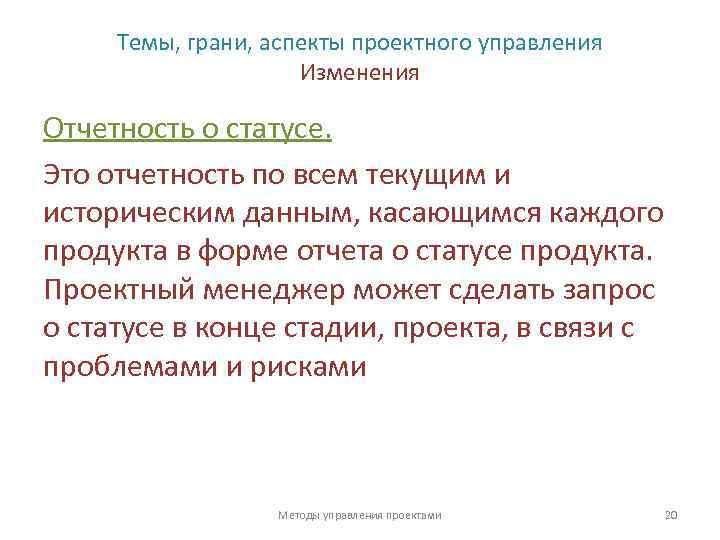 Темы, грани, аспекты проектного управления
Изменения

Отчетность о статусе.

Это отчетность по всем текущим и историческим данным, касающимся каждого продукта в форме отчета о статусе продукта. Проектный менеджер может сделать запрос о статусе в конце стадии, проекта, в связи с проблемами и рисками

Методы управления проектами

20